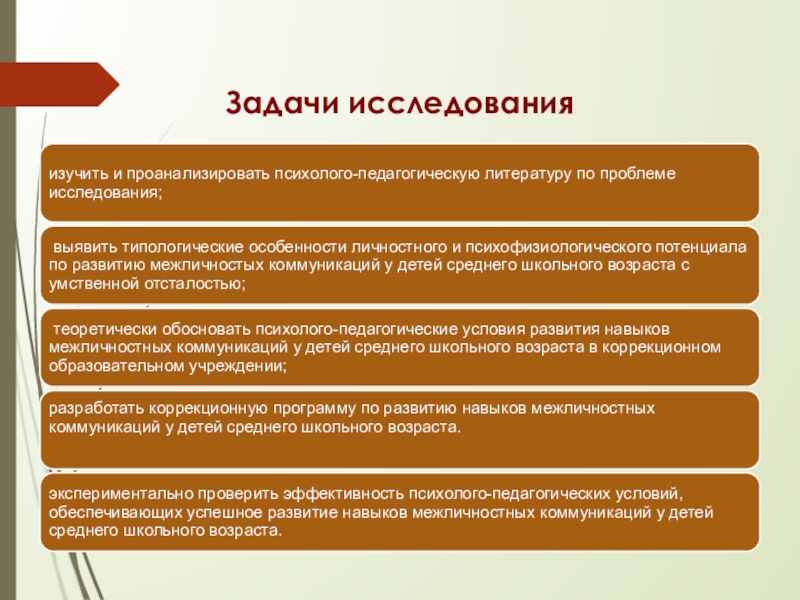 Задачи исследования

изучить и проанализировать психолого-педагогическую литературу по проблеме исследования;

выявить типологические особенности личностного и психофизиологического потенциала по развитию межличностых коммуникаций у детей среднего школьного возраста с умственной отсталостью;

теоретически обосновать психолого-педагогические условия развития навыков межличностных коммуникаций у детей среднего школьного возраста в коррекционном образовательном учреждении;

разработать коррекционную программу по развитию навыков межличностных коммуникаций у детей среднего школьного возраста.

экспериментально проверить эффективность психолого-педагогических условий, обеспечивающих успешное развитие навыков межличностных коммуникаций у детей среднего школьного возраста.